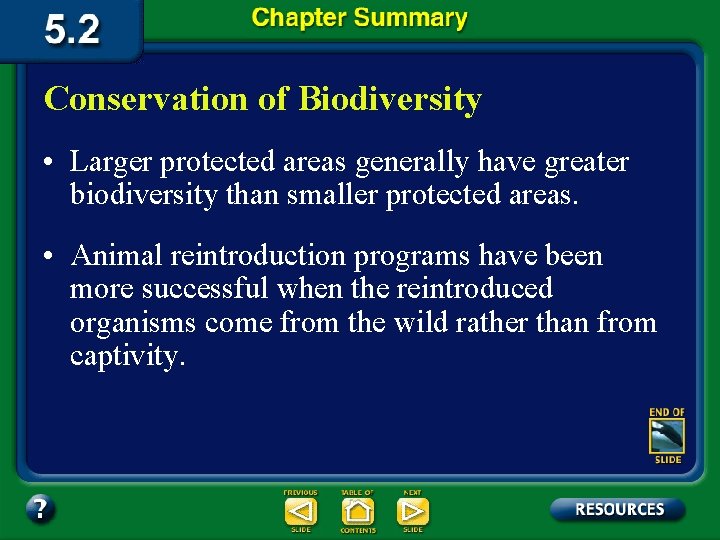 5.2

Chapter Summary

Conservation of Biodiversity

• Larger protected areas generally have greater biodiversity than smaller protected areas.

• Animal reintroduction programs have been more successful when the reintroduced organisms come from the wild rather than from captivity.

END OF SLIDE

?

PREVIOUS SLIDE

TABLE OF CONTENTS

NEXT SLIDE

RESOURCES